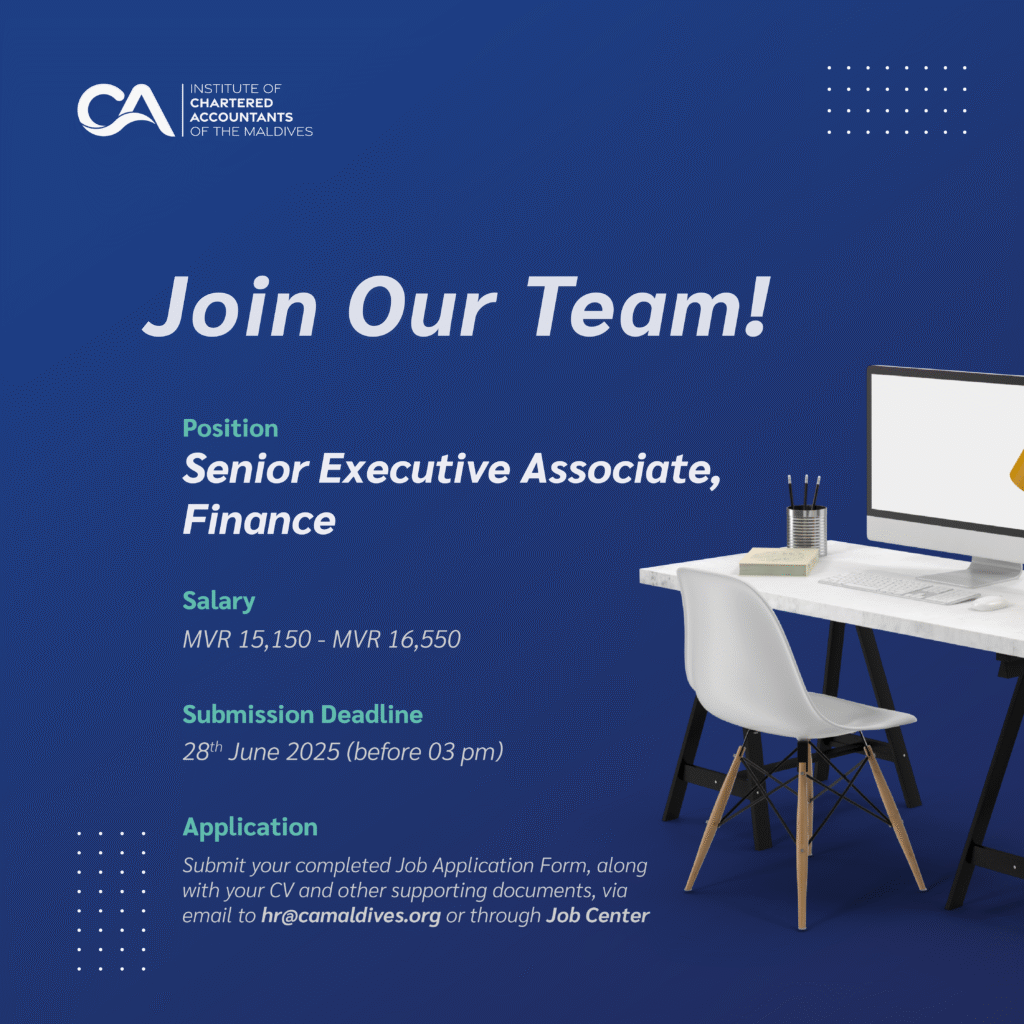 CA
INSTITUTE OF
CHARTERED
ACCOUNTANTS
OF THE MALDIVES

Join Our Team!

Position
Senior Executive Associate, Finance

Salary
MVR 15,150 - MVR 16,550

Submission Deadline
28$^{th}$ June 2025 (before 03 pm)

Application
Submit your completed Job Application Form, along with your CV and other supporting documents, via email to hr@camaldives.org or through Job Center